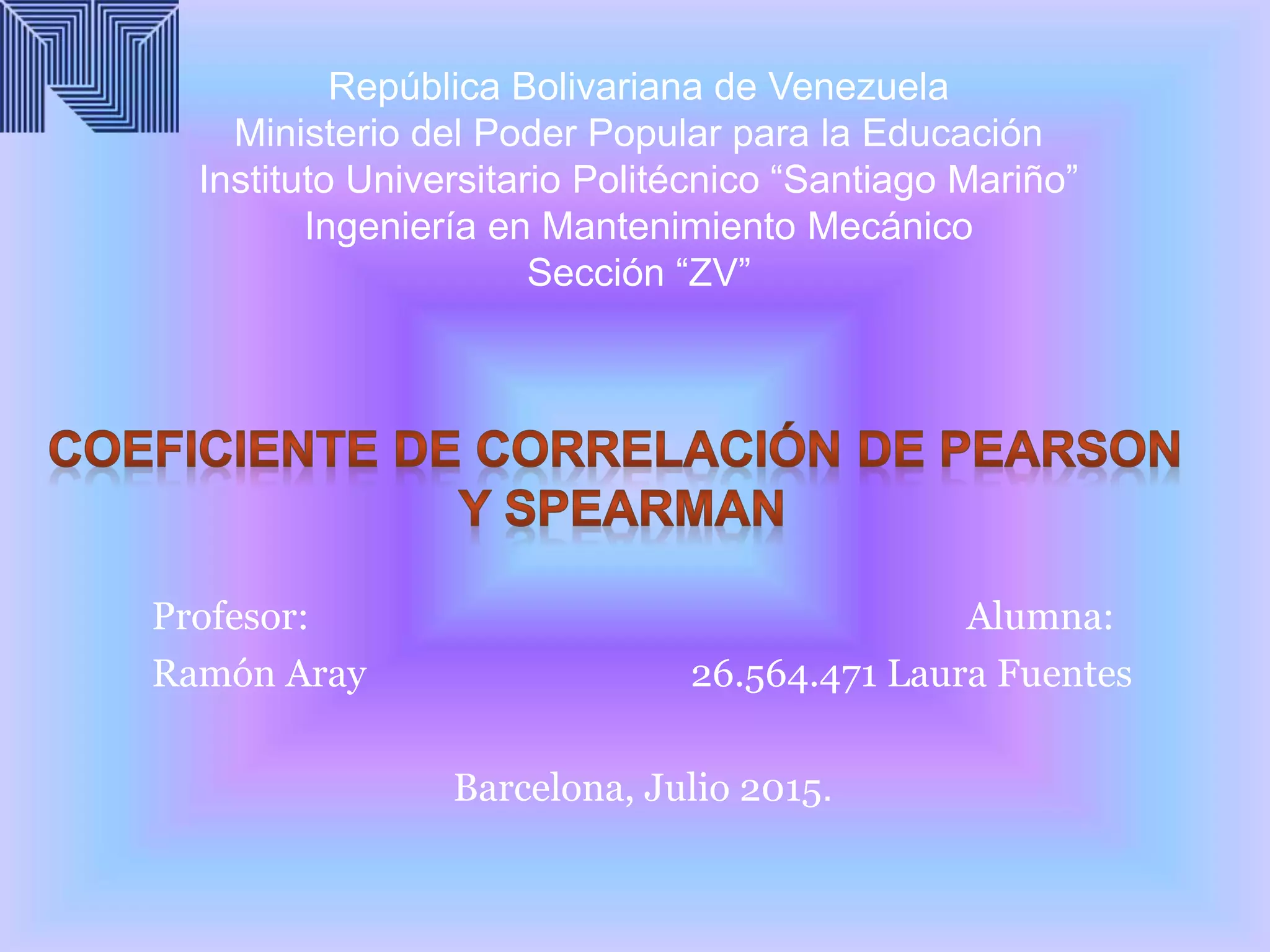 República Bolivariana de Venezuela
Ministerio del Poder Popular para la Educación
Instituto Universitario Politécnico “Santiago Mariño”
Ingeniería en Mantenimiento Mecánico
Sección “ZV”

COEFICIENTE DE CORRELACIÓN DE PEARSON Y SPEARMAN

Profesor:
Ramón Aray

Alumna:
26.564.471 Laura Fuentes

Barcelona, Julio 2015.